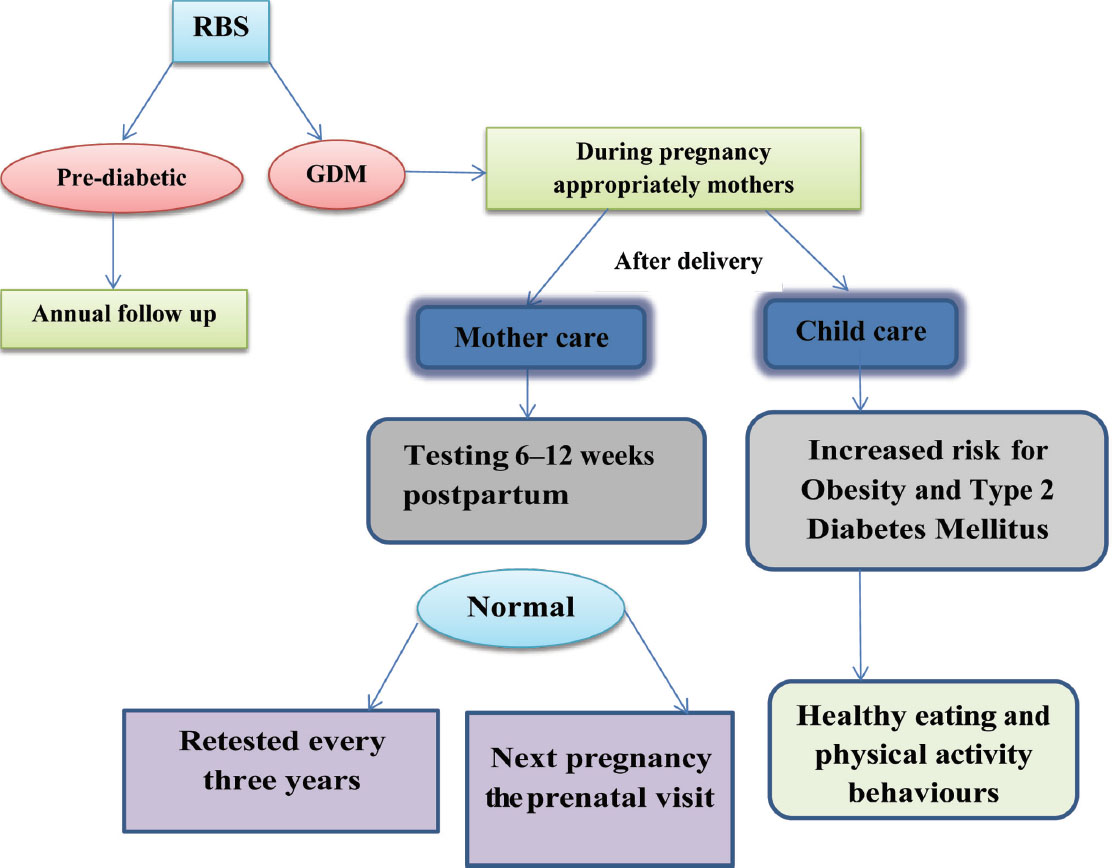 RBS

Pre-diabetic

GDM

During pregnancy appropriately mothers

Annual follow up

After delivery

Mother care

Child care

Testing 6–12 weeks postpartum

Increased risk for Obesity and Type 2 Diabetes Mellitus

Normal

Retested every three years

Next pregnancy the prenatal visit

Healthy eating and physical activity behaviours